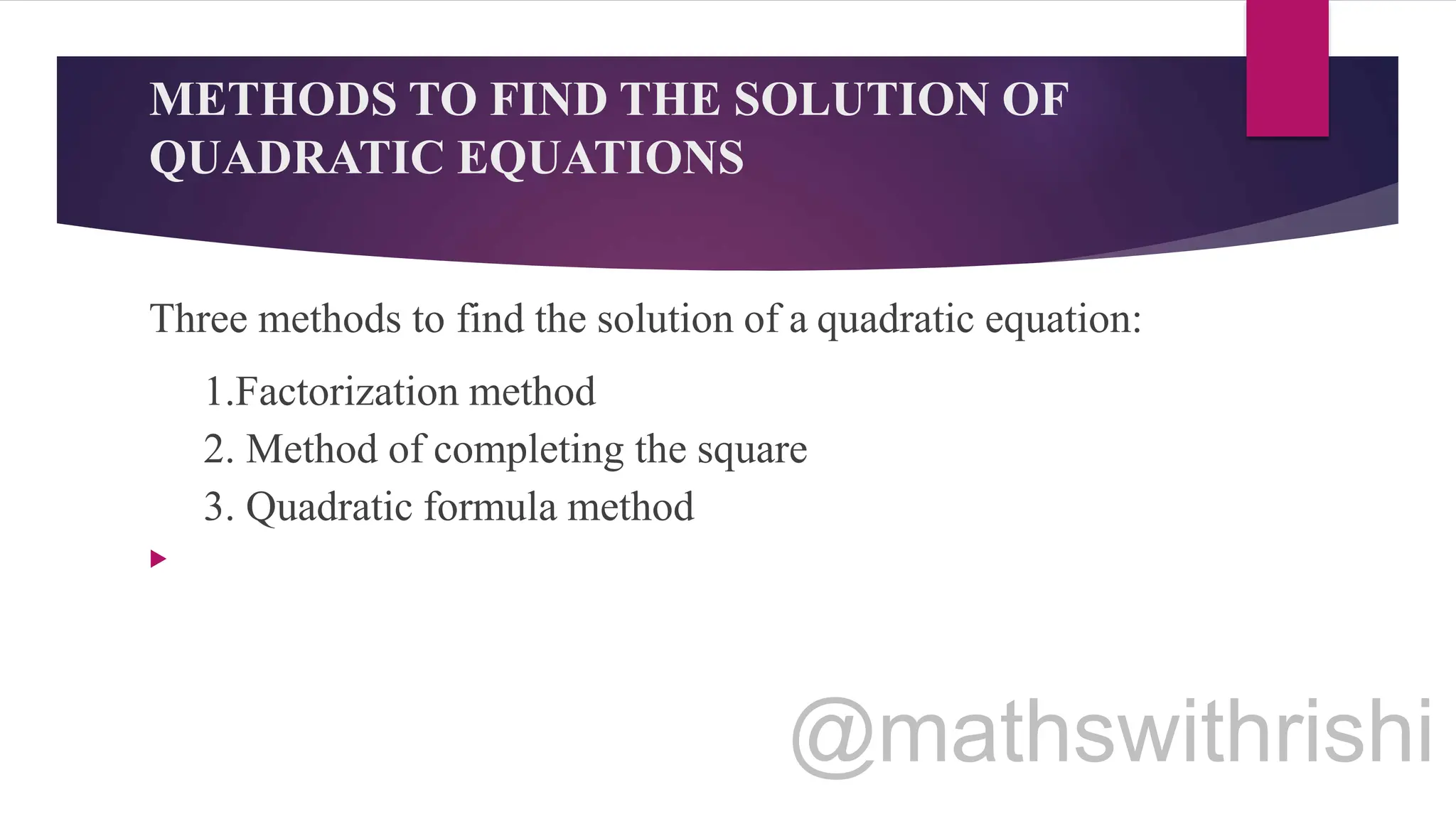 METHODS TO FIND THE SOLUTION OF QUADRATIC EQUATIONS

Three methods to find the solution of a quadratic equation:

1.Factorization method
2. Method of completing the square
3. Quadratic formula method

@mathswithrishi